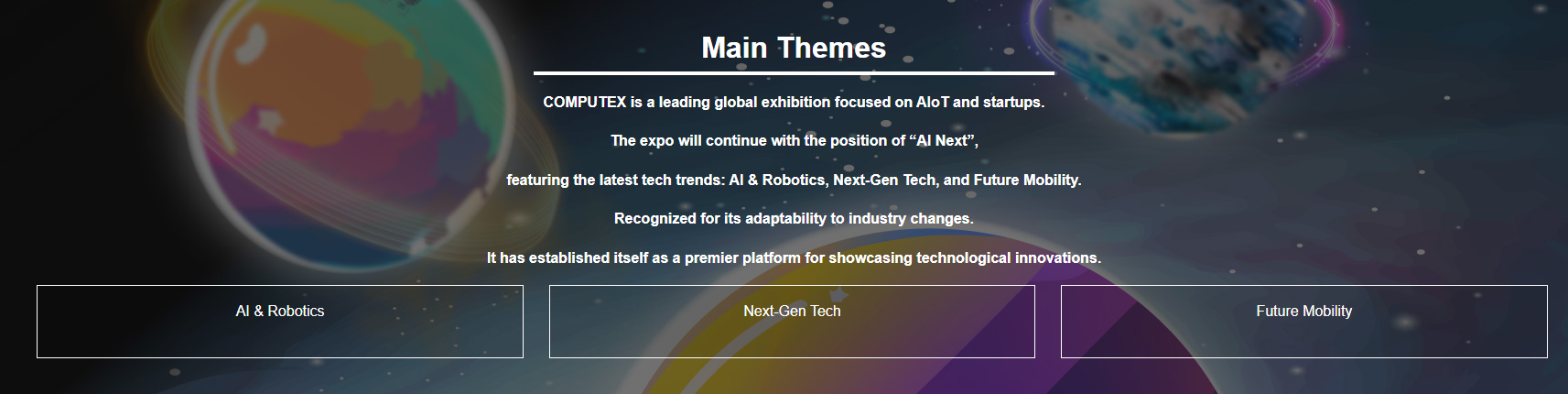 Main Themes

COMPUTEX is a leading global exhibition focused on AIoT and startups.

The expo will continue with the position of “AI Next”,

featuring the latest tech trends: AI & Robotics, Next-Gen Tech, and Future Mobility.

Recognized for its adaptability to industry changes.

It has established itself as a premier platform for showcasing technological innovations.

AI & Robotics

Next-Gen Tech

Future Mobility